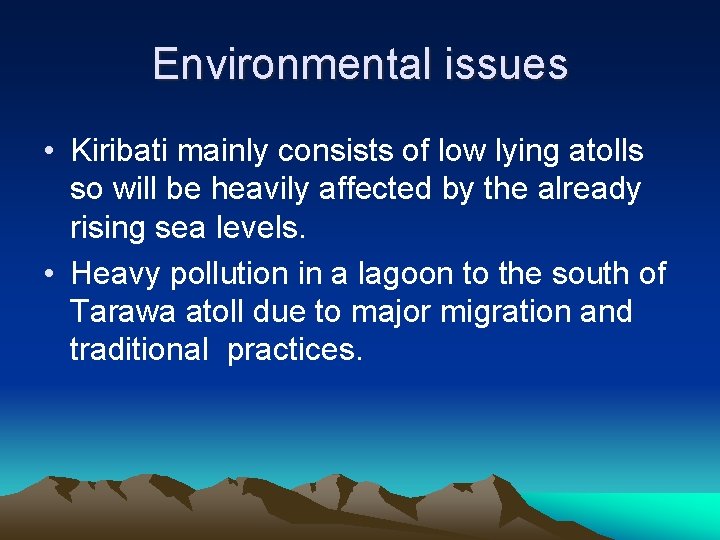 Environmental issues

• Kiribati mainly consists of low lying atolls so will be heavily affected by the already rising sea levels.
• Heavy pollution in a lagoon to the south of Tarawa atoll due to major migration and traditional  practices.